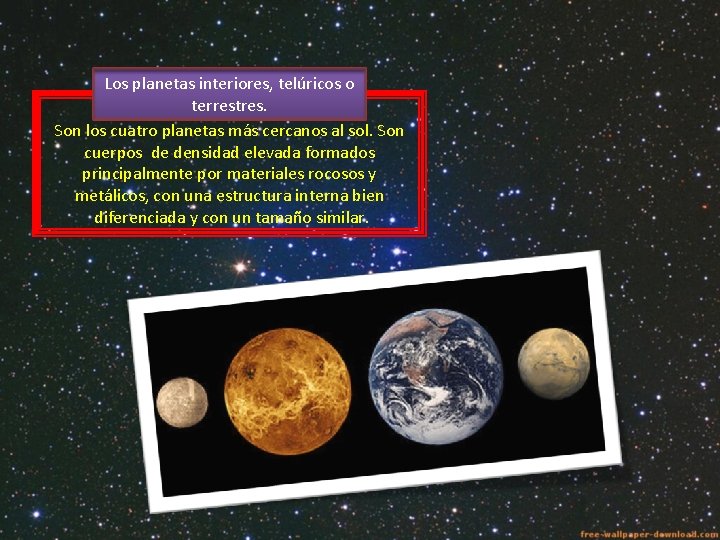 Los planetas interiores, telúricos o terrestres.

Son los cuatro planetas más cercanos al sol. Son cuerpos de densidad elevada formados principalmente por materiales rocosos y metálicos, con una estructura interna bien diferenciada y con un tamaño similar.

free-wallpaper-download.com